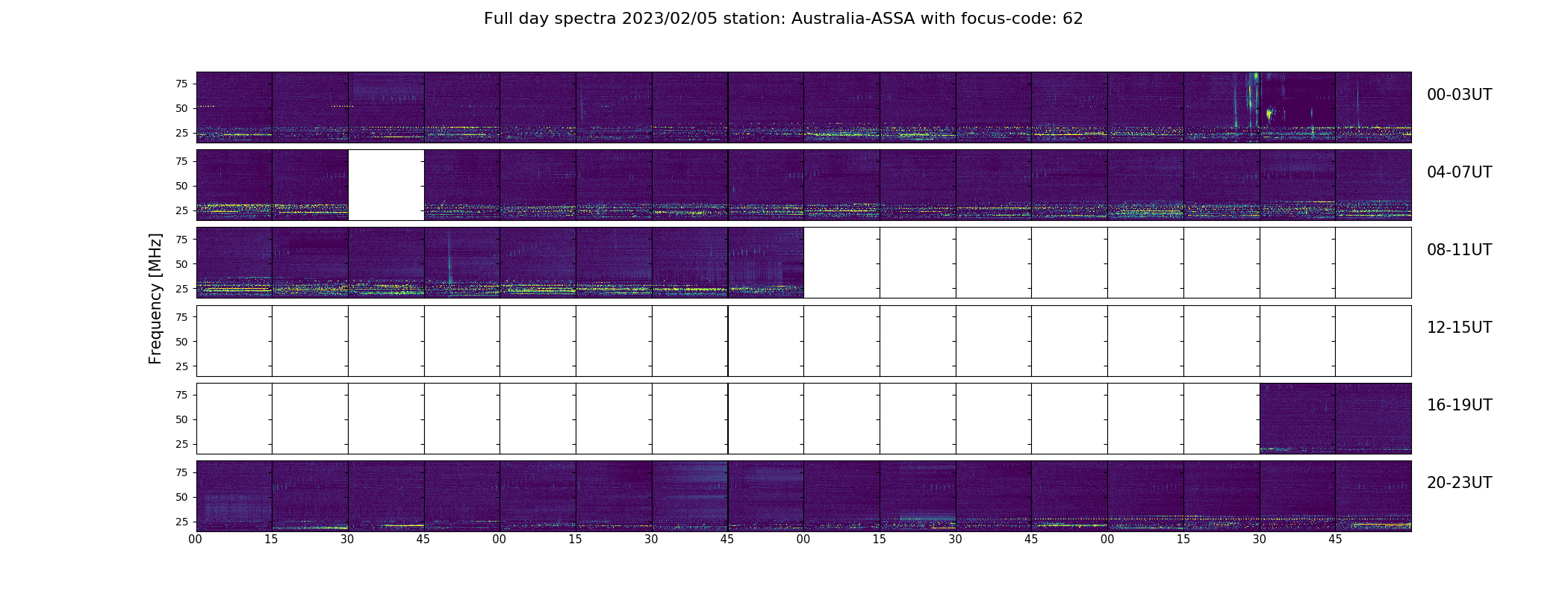 Full day spectra 2023/02/05 station: Australia-ASSA with focus-code: 62

Frequency [MHz]

75
50
25
00-03UT

75
50
25
04-07UT

75
50
25
08-11UT

75
50
25
12-15UT

75
50
25
16-19UT

75
50
25
20-23UT

00 15 30 45 00 15 30 45 00 15 30 45 00 15 30 45